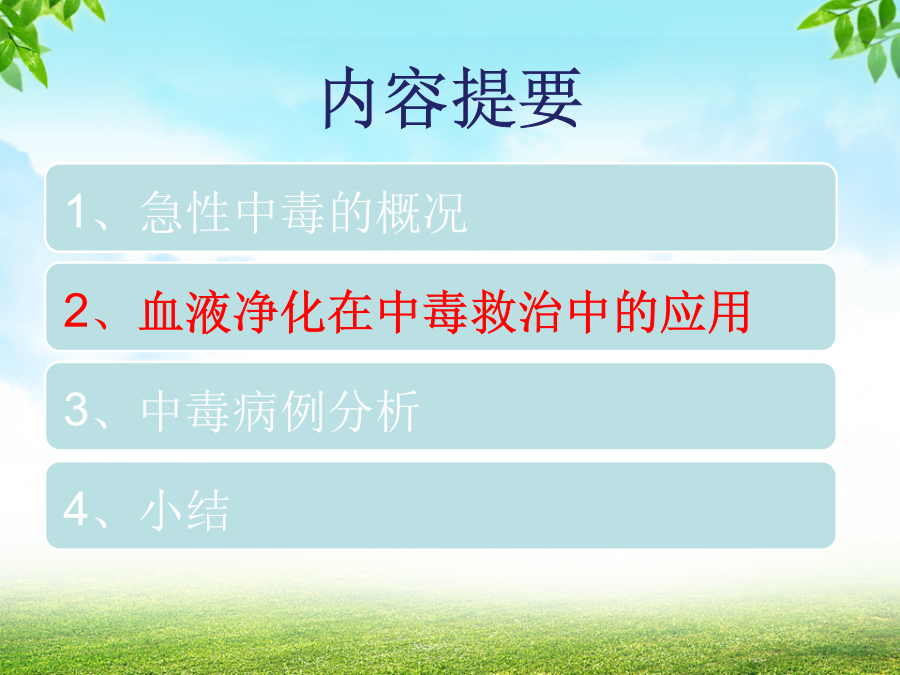 内容提要

1、急性中毒的概况

2、血液净化在中毒救治中的应用

3、中毒病例分析

4、小结